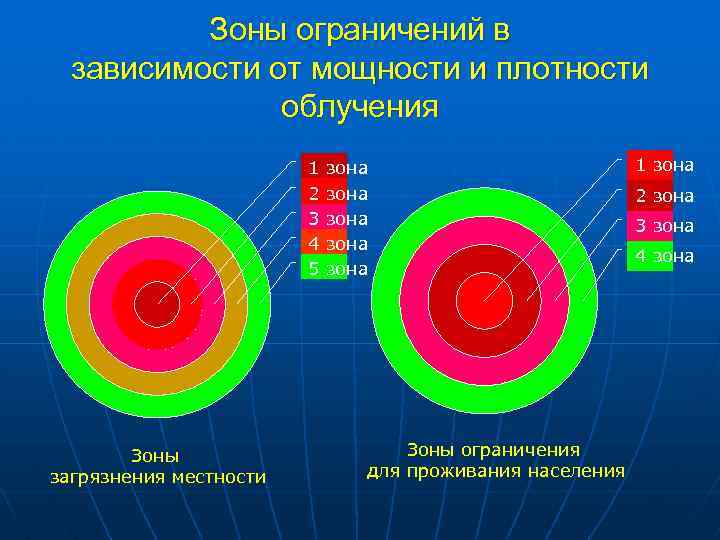 Зоны ограничений в зависимости от мощности и плотности облучения

1 зона
2 зона
3 зона
4 зона
5 зона

1 зона
2 зона
3 зона
4 зона

Зоны загрязнения местности

Зоны ограничения для проживания населения